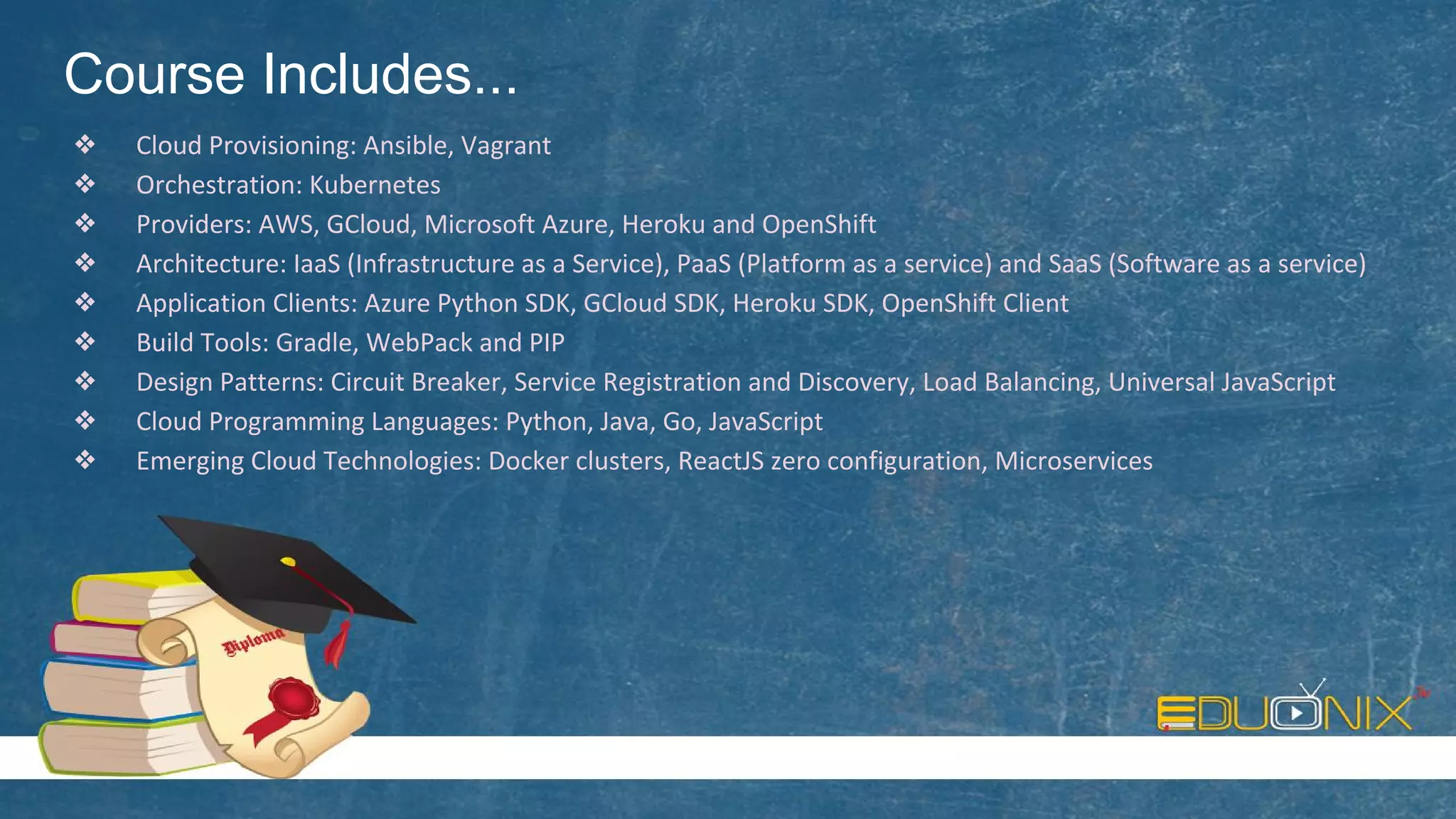 Course Includes...

❖ Cloud Provisioning: Ansible, Vagrant
❖ Orchestration: Kubernetes
❖ Providers: AWS, GCloud, Microsoft Azure, Heroku and OpenShift
❖ Architecture: IaaS (Infrastructure as a Service), PaaS (Platform as a service) and SaaS (Software as a service)
❖ Application Clients: Azure Python SDK, GCloud SDK, Heroku SDK, OpenShift Client
❖ Build Tools: Gradle, WebPack and PIP
❖ Design Patterns: Circuit Breaker, Service Registration and Discovery, Load Balancing, Universal JavaScript
❖ Cloud Programming Languages: Python, Java, Go, JavaScript
❖ Emerging Cloud Technologies: Docker clusters, ReactJS zero configuration, Microservices

Diploma

EDUONIX